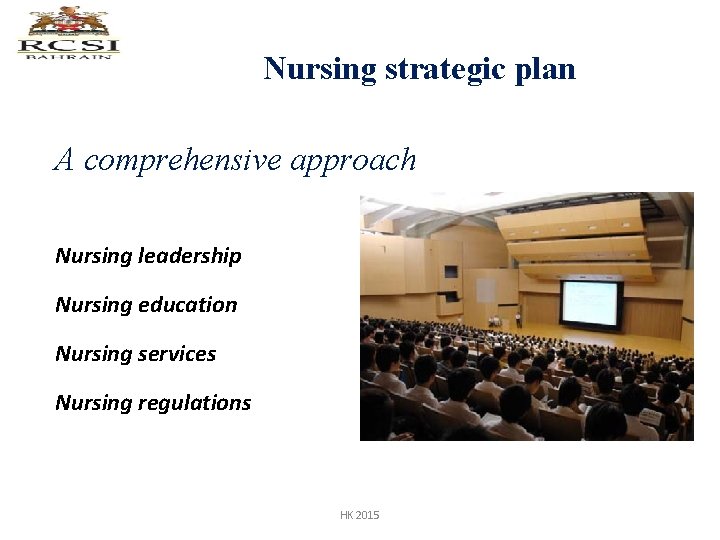 RCSI
BAHRAIN

Nursing strategic plan

A comprehensive approach

Nursing leadership

Nursing education

Nursing services

Nursing regulations

HK 2015